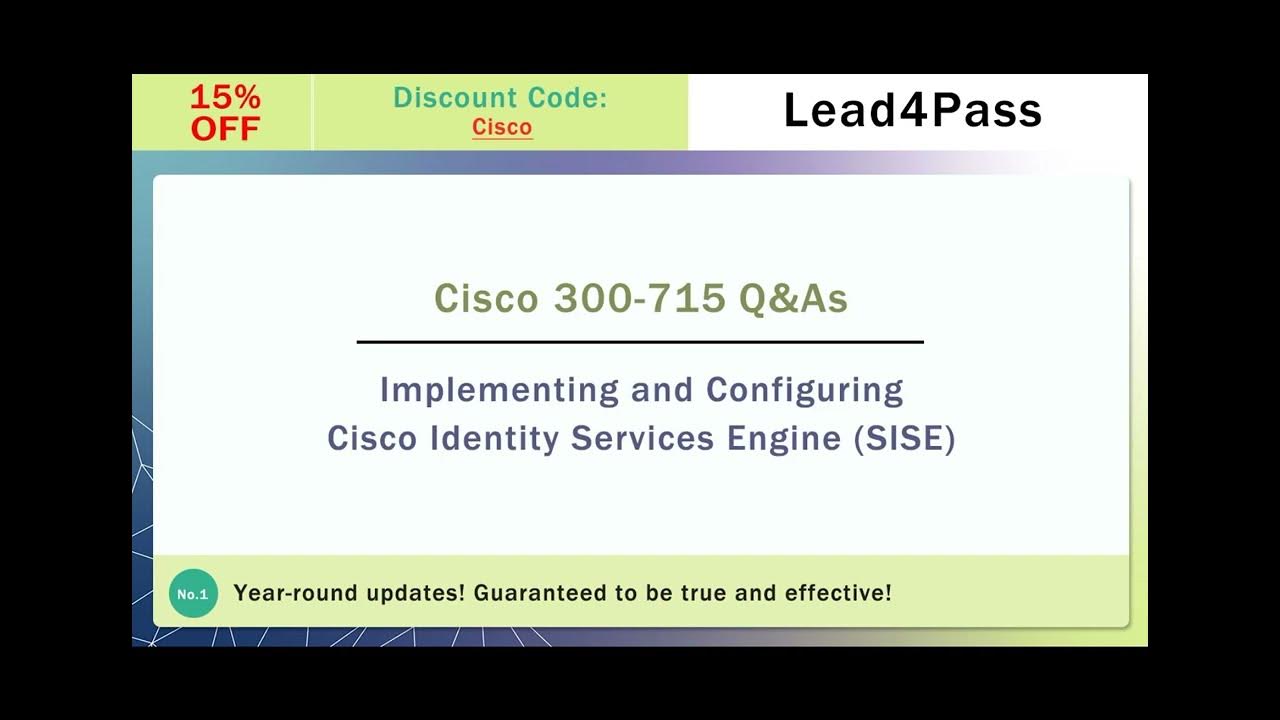 15%
OFF

Discount Code:
Cisco

Lead4Pass

Cisco 300-715 Q&As

Implementing and Configuring
Cisco Identity Services Engine (SISE)

No.1

Year-round updates! Guaranteed to be true and effective!